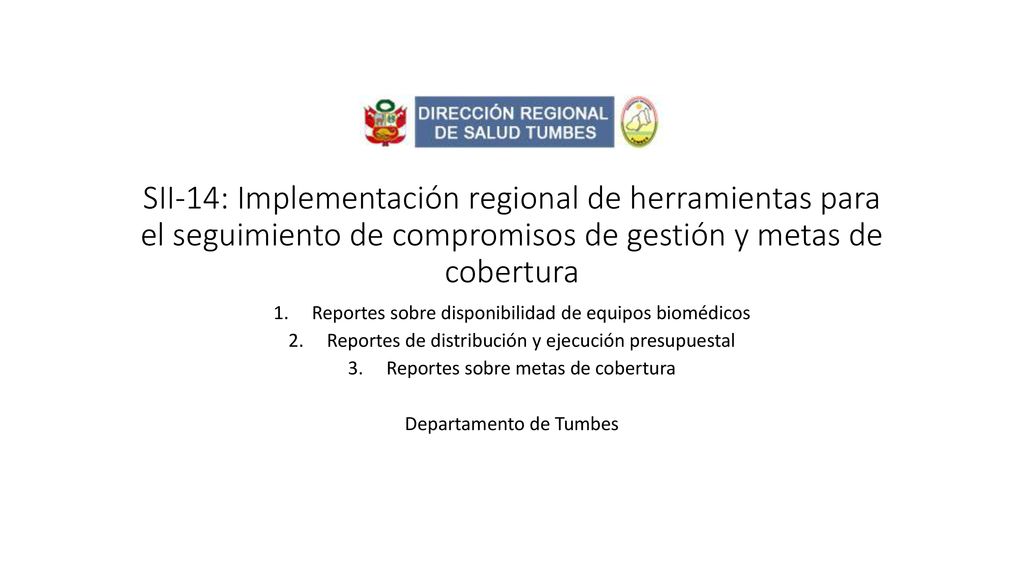 DIRECCIÓN REGIONAL DE SALUD TUMBES

SII-14: Implementación regional de herramientas para el seguimiento de compromisos de gestión y metas de cobertura

1. Reportes sobre disponibilidad de equipos biomédicos
2. Reportes de distribución y ejecución presupuestal
3. Reportes sobre metas de cobertura

Departamento de Tumbes